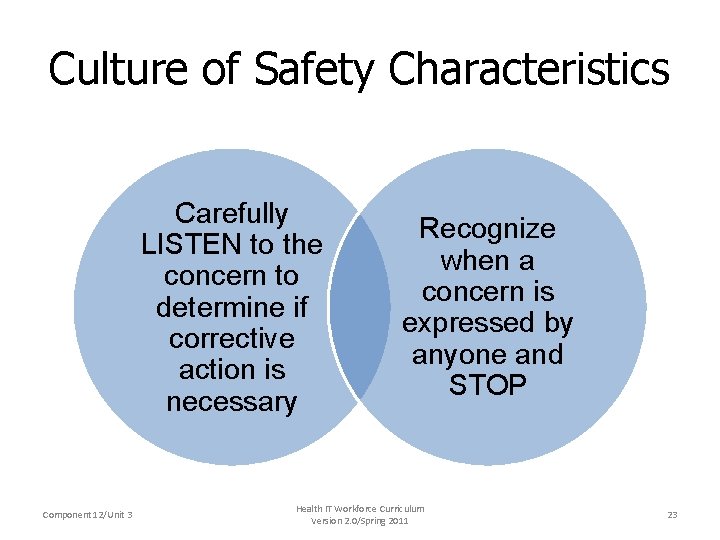 Culture of Safety Characteristics

Carefully LISTEN to the concern to determine if corrective action is necessary

Recognize when a concern is expressed by anyone and STOP

Component 12/Unit 3

Health IT Workforce Curriculum
Version 2.0/Spring 2011

23